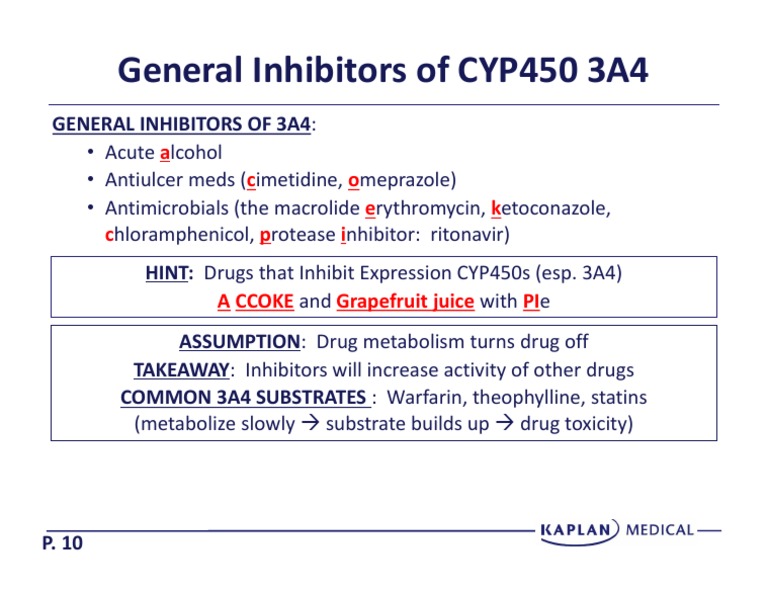 General Inhibitors of CYP450 3A4

GENERAL INHIBITORS OF 3A4:

• Acute alcohol
• Antiulcer meds (cimetidine, omeprazole)
• Antimicrobials (the macrolide erythromycin, ketoconazole, chloramphenicol, protease inhibitor: ritonavir)

HINT: Drugs that Inhibit Expression CYP450s (esp. 3A4)
A CCOKE and Grapefruit juice with PIe

ASSUMPTION: Drug metabolism turns drug off
TAKEAWAY: Inhibitors will increase activity of other drugs
COMMON 3A4 SUBSTRATES : Warfarin, theophylline, statins
(metabolize slowly → substrate builds up → drug toxicity)

P. 10

KAPLAN MEDICAL